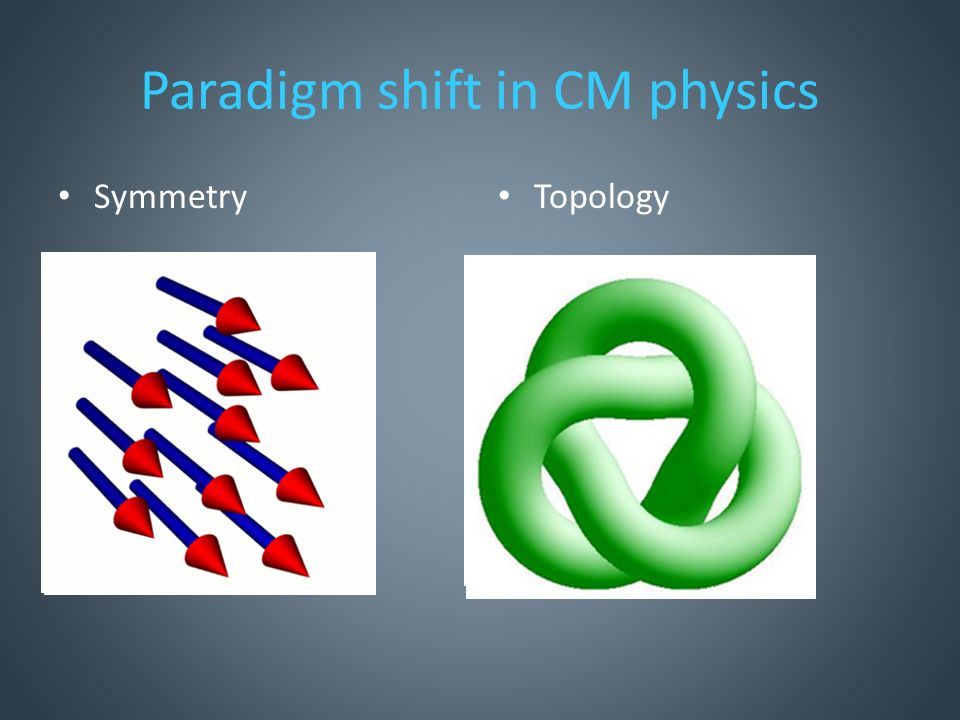 Paradigm shift in CM physics

• Symmetry

• Topology